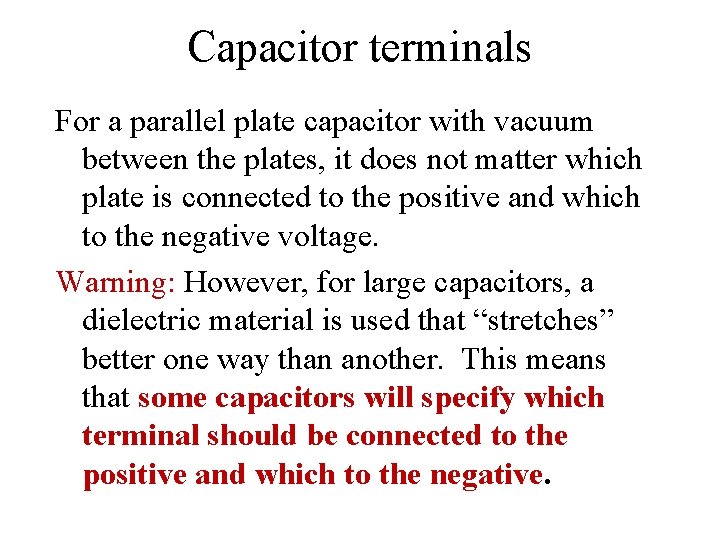 Capacitor terminals

For a parallel plate capacitor with vacuum between the plates, it does not matter which plate is connected to the positive and which to the negative voltage.

Warning: However, for large capacitors, a dielectric material is used that “stretches” better one way than another. This means that some capacitors will specify which terminal should be connected to the positive and which to the negative.